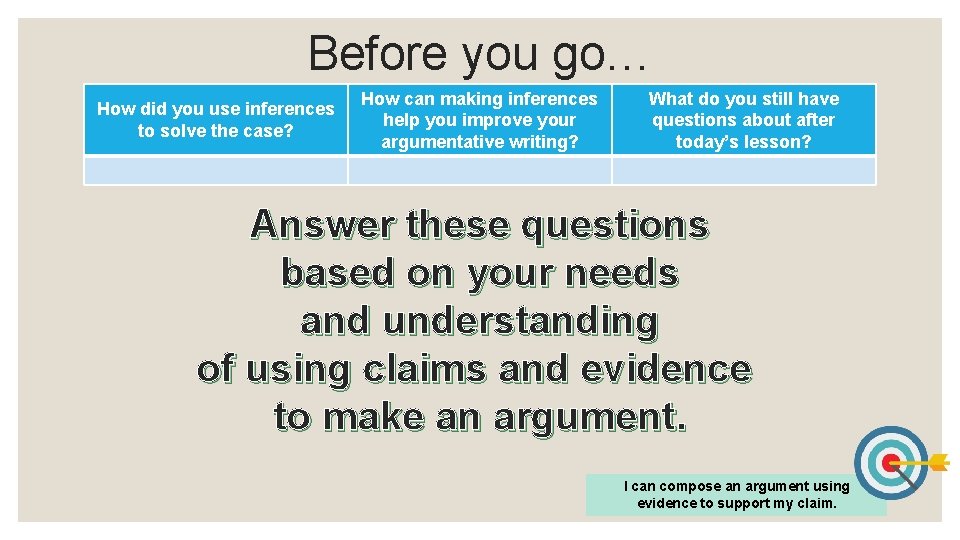 Before you go…

| How did you use inferences to solve the case? | How can making inferences help you improve your argumentative writing? | What do you still have questions about after today's lesson? |
|---|---|---|
| | | |

Answer these questions based on your needs and understanding of using claims and evidence to make an argument.

I can compose an argument using evidence to support my claim.